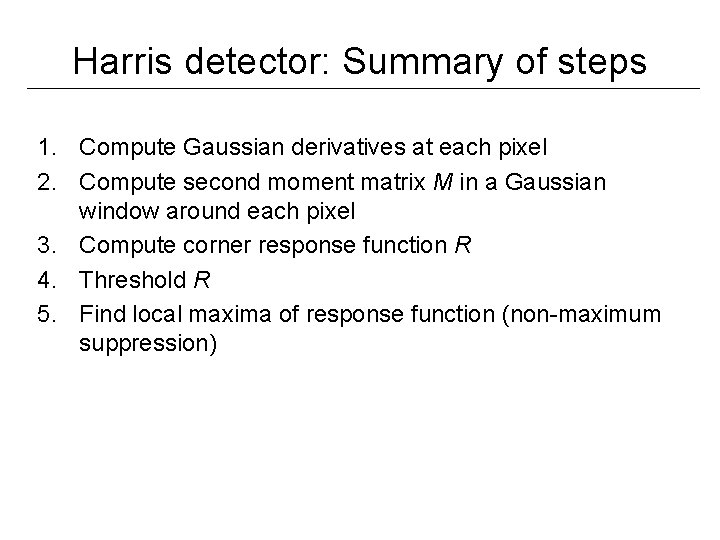 Harris detector: Summary of steps

1. Compute Gaussian derivatives at each pixel
2. Compute second moment matrix $M$ in a Gaussian window around each pixel
3. Compute corner response function $R$
4. Threshold $R$
5. Find local maxima of response function (non-maximum suppression)